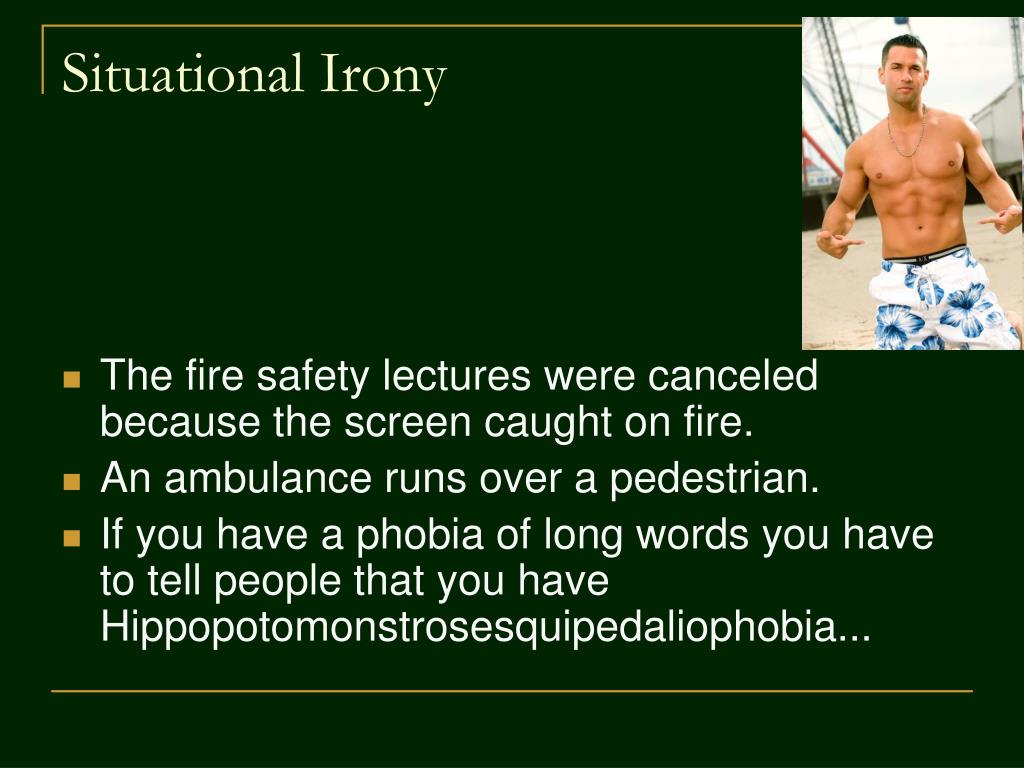 Situational Irony

- The fire safety lectures were canceled because the screen caught on fire.
- An ambulance runs over a pedestrian.
- If you have a phobia of long words you have to tell people that you have Hippopotomonstrosesquipedaliophobia...